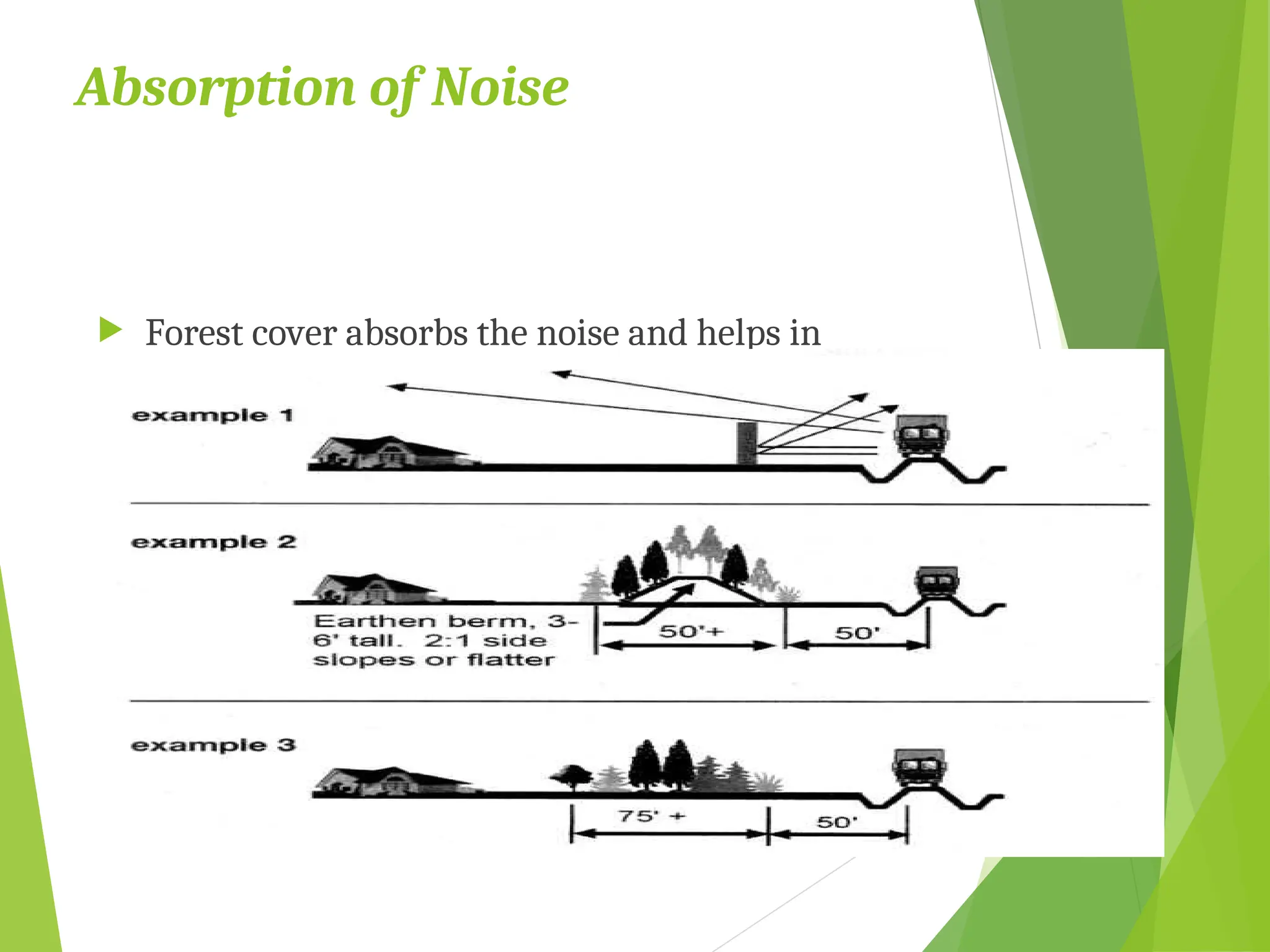 Absorption of Noise

Forest cover absorbs the noise and helps in

example 1

example 2

Earthen berm, 3-6' tall. 2:1 side slopes or flatter

50'+

50'

example 3

75' +

50'